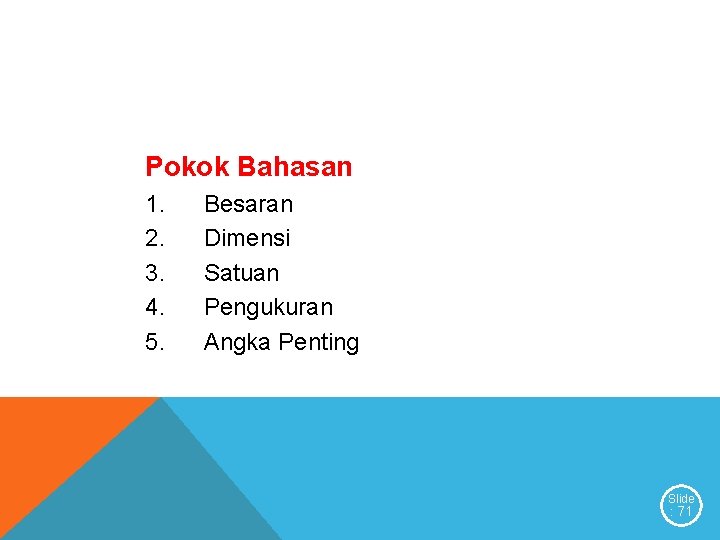 Pokok Bahasan

1. Besaran
2. Dimensi
3. Satuan
4. Pengukuran
5. Angka Penting

Slide : 71